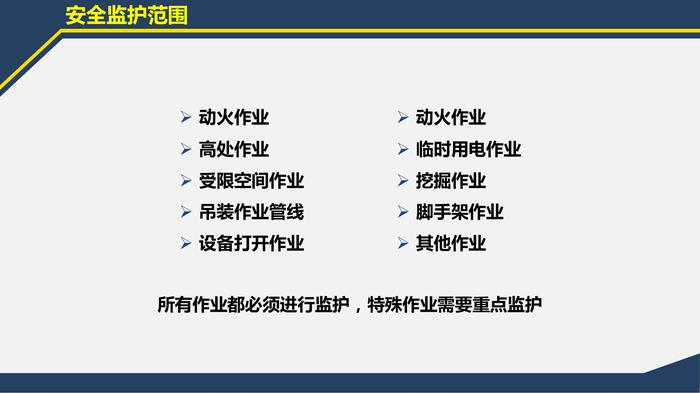 安全监护范围

➢ 动火作业
➢ 高处作业
➢ 受限空间作业
➢ 吊装作业管线
➢ 设备打开作业

➢ 动火作业
➢ 临时用电作业
➢ 挖掘作业
➢ 脚手架作业
➢ 其他作业

所有作业都必须进行监护，特殊作业需要重点监护